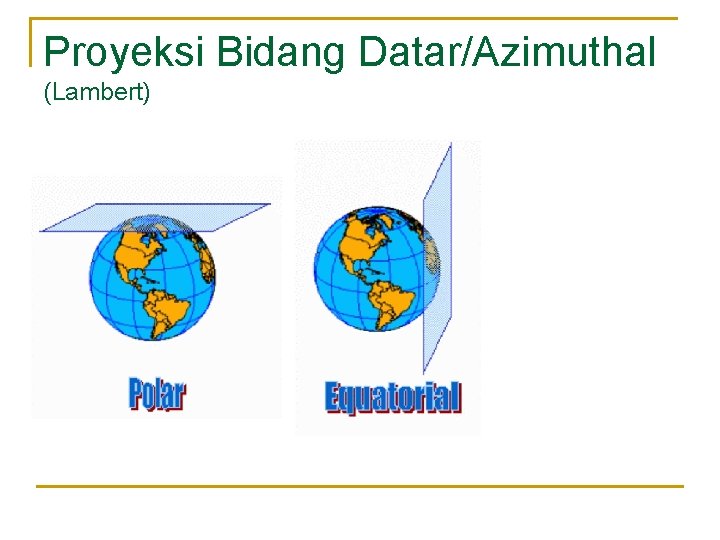 Proyeksi Bidang Datar/Azimuthal
(Lambert)

Polar

Equatorial